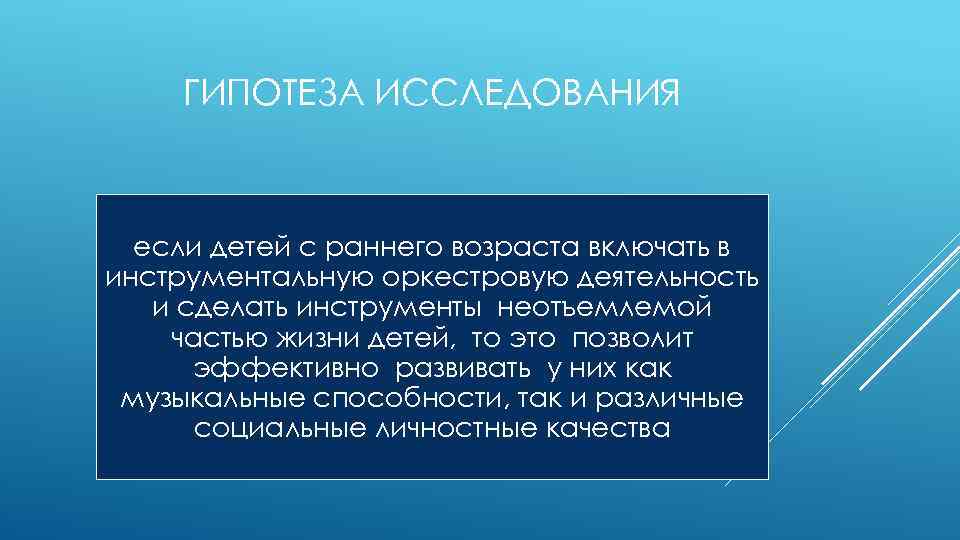 ГИПОТЕЗА ИССЛЕДОВАНИЯ

если детей с раннего возраста включать в инструментальную оркестровую деятельность и сделать инструменты неотъемлемой частью жизни детей, то это позволит эффективно развивать у них как музыкальные способности, так и различные социальные личностные качества